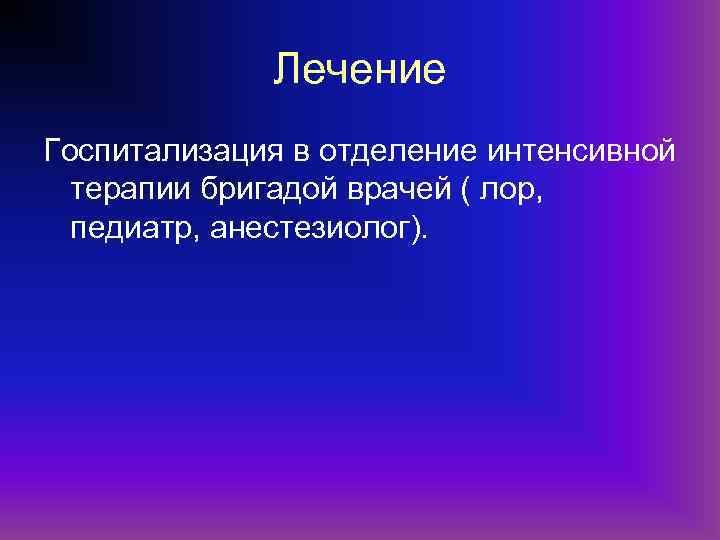 Лечение

Госпитализация в отделение интенсивной терапии бригадой врачей ( лор, педиатр, анестезиолог).